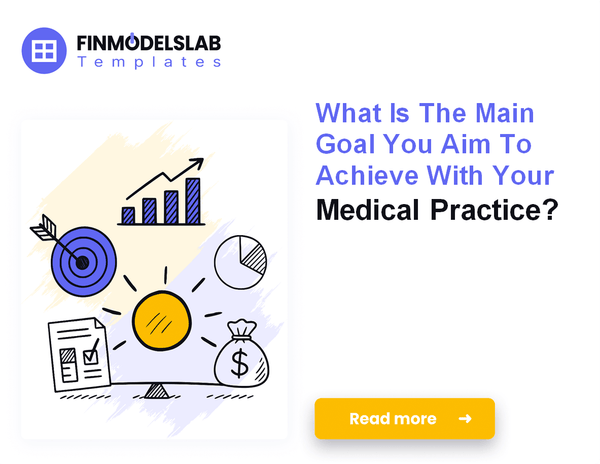 FINMODELSLAB
Templates

What Is The Main Goal You Aim To Achieve With Your Medical Practice?

$

Read more →